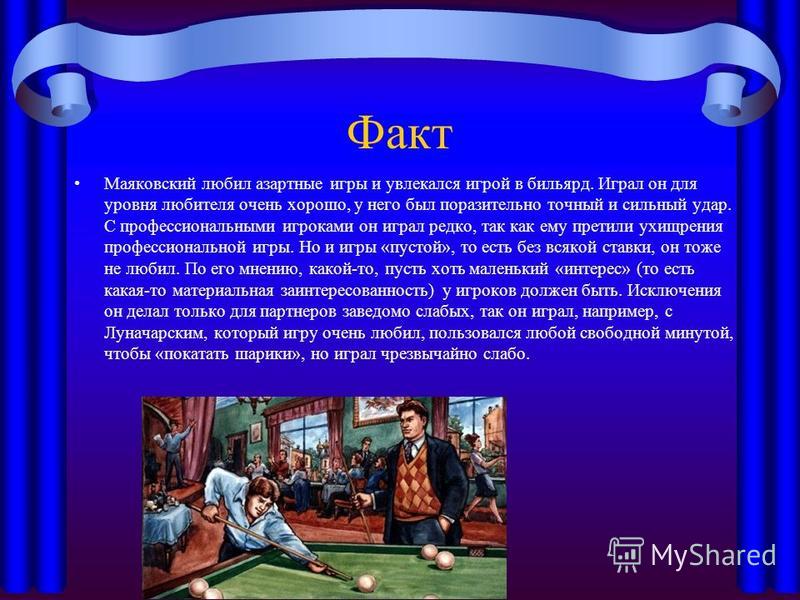 Факт

• Маяковский любил азартные игры и увлекался игрой в бильярд. Играл он для уровня любителя очень хорошо, у него был поразительно точный и сильный удар. С профессиональными игроками он играл редко, так как ему претили ухищрения профессиональной игры. Но и игры «пустой», то есть без всякой ставки, он тоже не любил. По его мнению, какой-то, пусть хоть маленький «интерес» (то есть какая-то материальная заинтересованность) у игроков должен быть. Исключения он делал только для партнеров заведомо слабых, так он играл, например, с Луначарским, который игру очень любил, пользовался любой свободной минутой, чтобы «покатать шарики», но играл чрезвычайно слабо.

MyShared